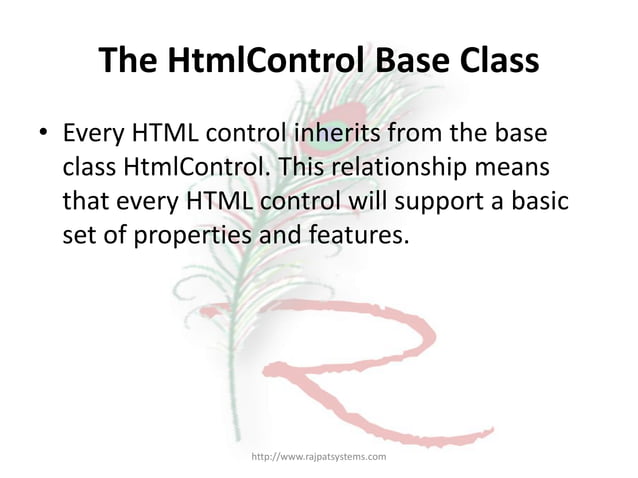 The HtmlControl Base Class

• Every HTML control inherits from the base class HtmlControl. This relationship means that every HTML control will support a basic set of properties and features.

http://www.rajpatsystems.com